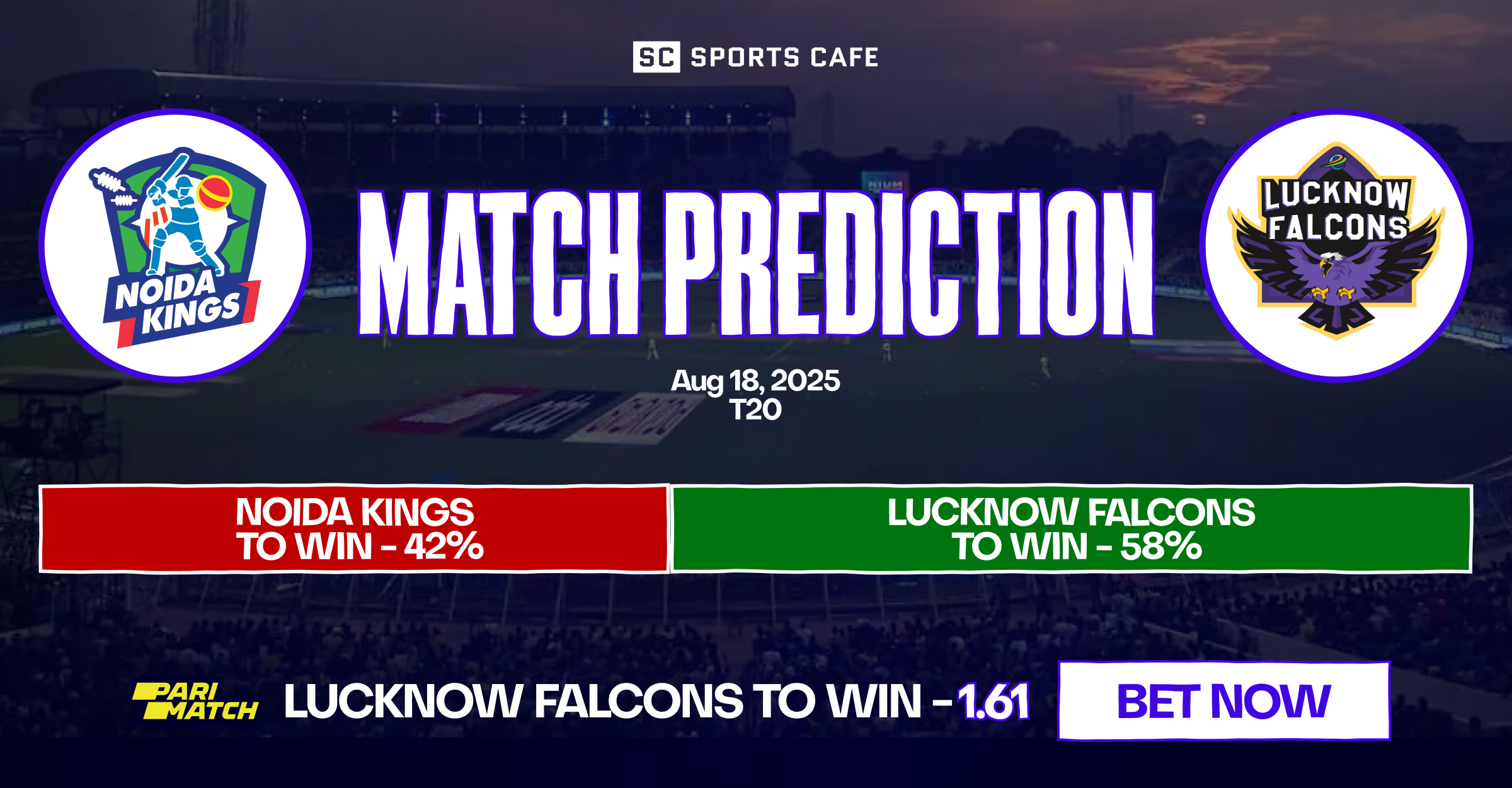 SC SPORTS CAFE

NOIDA KINGS

MATCH PREDICTION

LUCKNOW FALCONS

Aug 18, 2025
T20

NOIDA KINGS TO WIN - 42%

LUCKNOW FALCONS TO WIN - 58%

PARI MATCH

LUCKNOW FALCONS TO WIN - 1.61

BET NOW